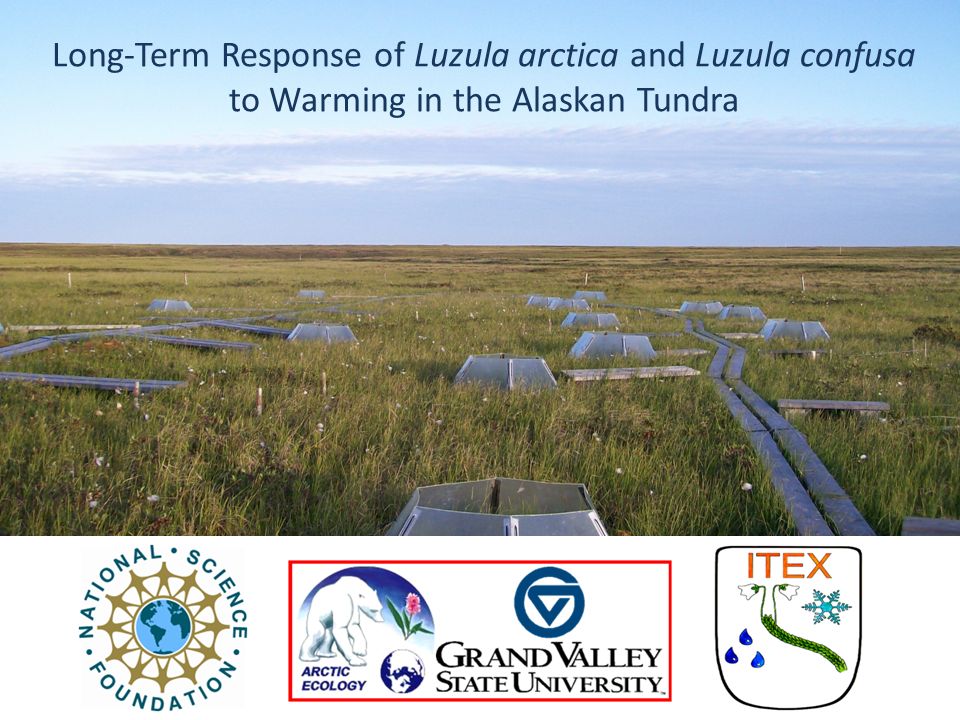 Long-Term Response of Luzula arctica and Luzula confusa to Warming in the Alaskan Tundra

NATIONAL SCIENCE FOUNDATION

ARCTIC ECOLOGY

GRAND VALLEY STATE UNIVERSITY

ITEX